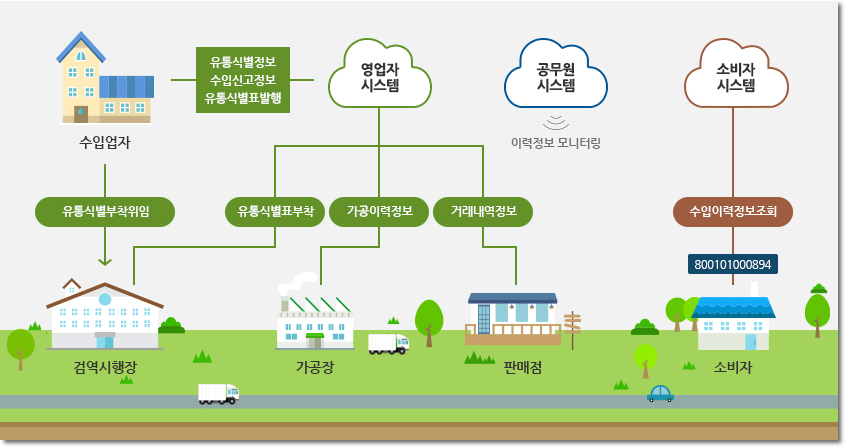 수입업자

유통식별정보
수입신고정보
유통식별표발행

영업자
시스템

공무원
시스템

이력정보 모니터링

소비자
시스템

유통식별부착위임

유통식별표부착

가공이력정보

거래내역정보

수입이력정보조회

800101000894

검역시행장

가공장

판매점

소비자